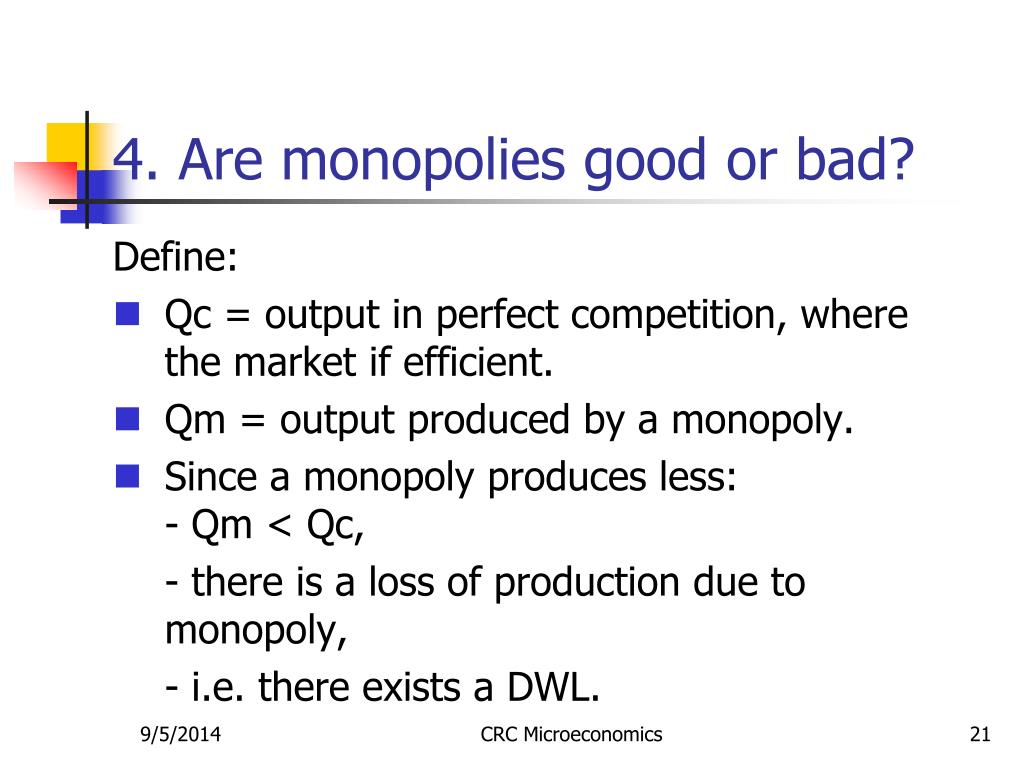 4. Are monopolies good or bad?

Define:

Qc = output in perfect competition, where the market if efficient.

Qm = output produced by a monopoly.

Since a monopoly produces less:
- Qm < Qc,

- there is a loss of production due to monopoly,

- i.e. there exists a DWL.

9/5/2014

CRC Microeconomics

21